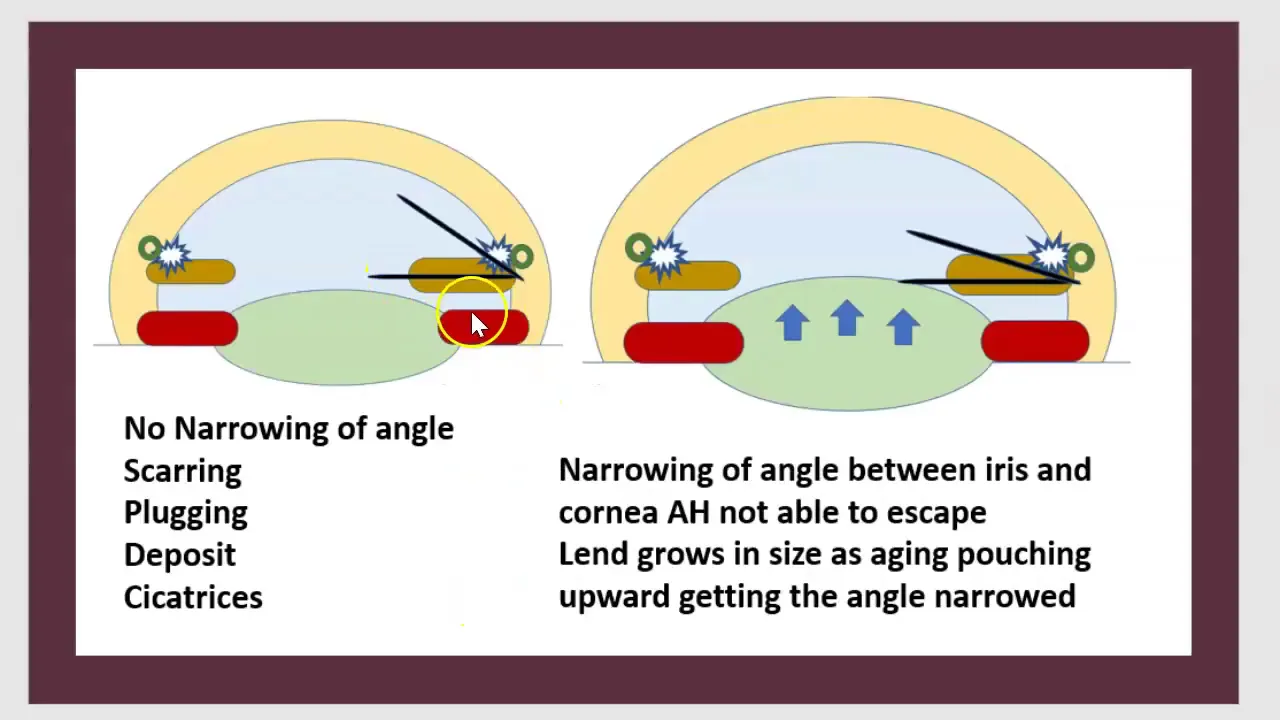 No Narrowing of angle
Scarring
Plugging
Deposit
Cicatrices

Narrowing of angle between iris and cornea AH not able to escape
Lend grows in size as aging pouching upward getting the angle narrowed